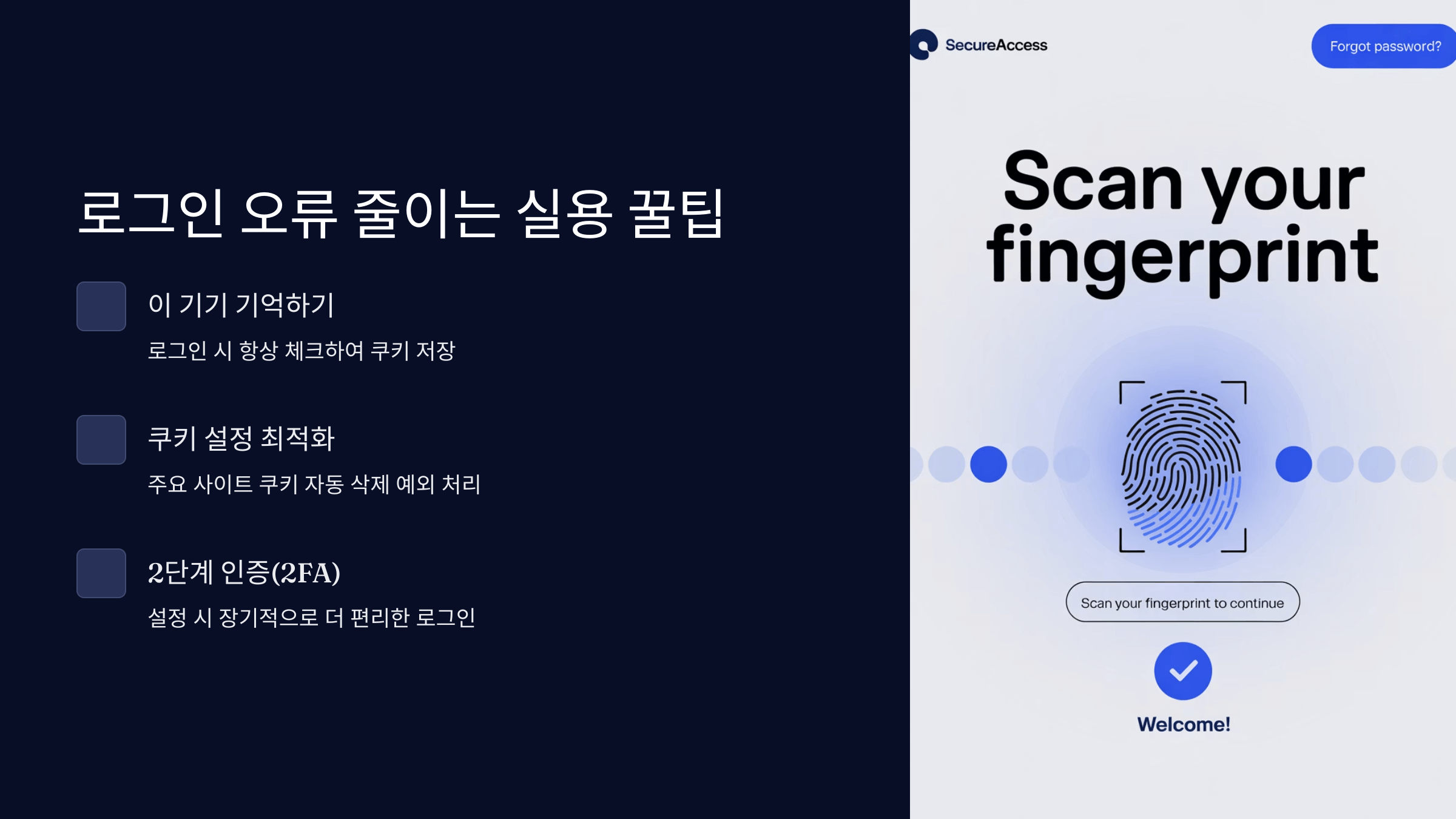 로그인 오류 줄이는 실용 꿀팁

이 기기 기억하기

로그인 시 항상 체크하여 쿠키 저장

쿠키 설정 최적화

주요 사이트 쿠키 자동 삭제 예외 처리

2단계 인증(2FA)

설정 시 장기적으로 더 편리한 로그인

SecureAccess

Forgot password?

Scan your fingerprint

Scan your fingerprint to continue

Welcome!